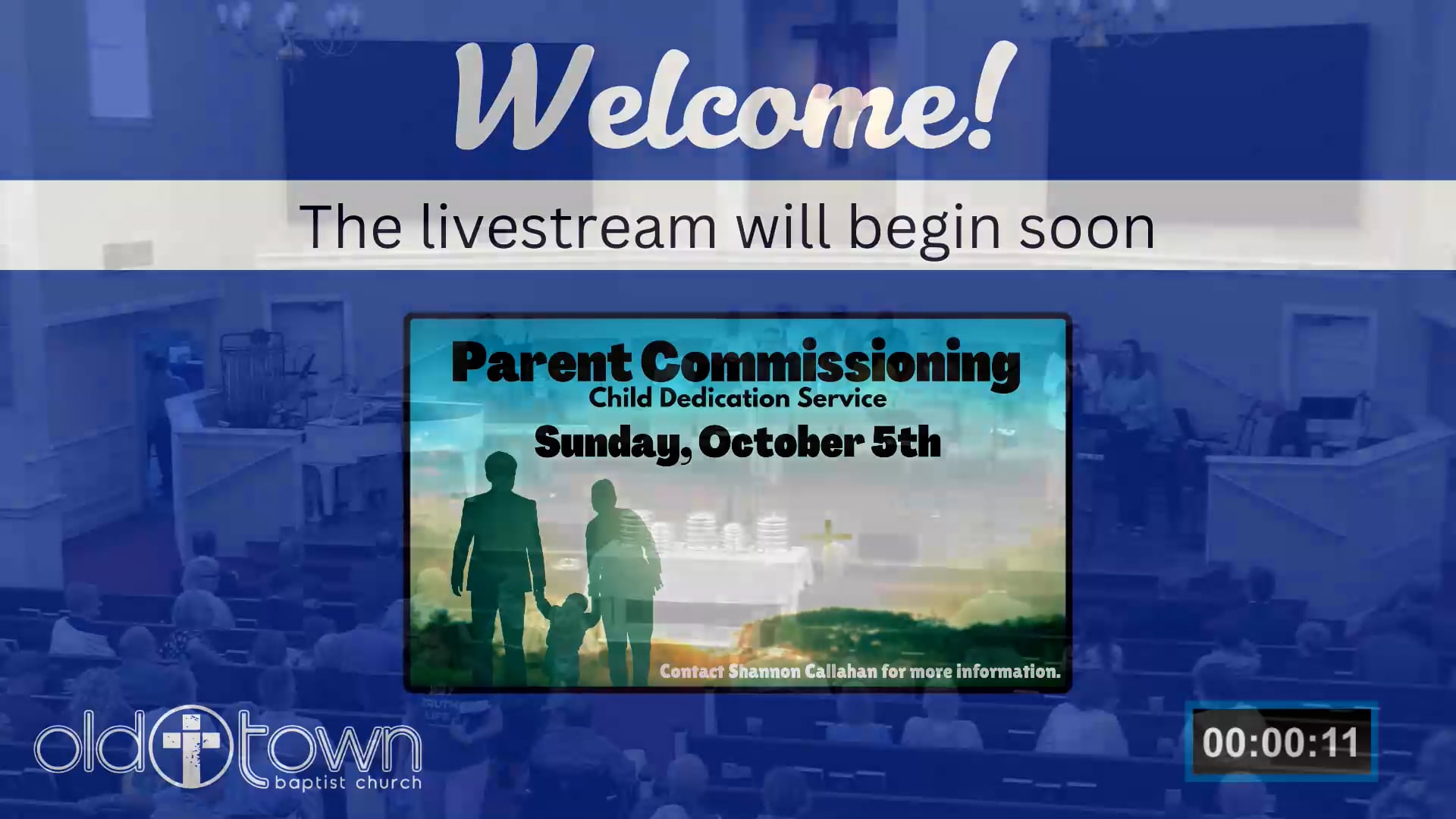 Welcome!

The livestream will begin soon

Parent Commissioning
Child Dedication Service
Sunday, October 5th

Contact Shannon Callahan for more information.

old town
baptist church

00:00:11